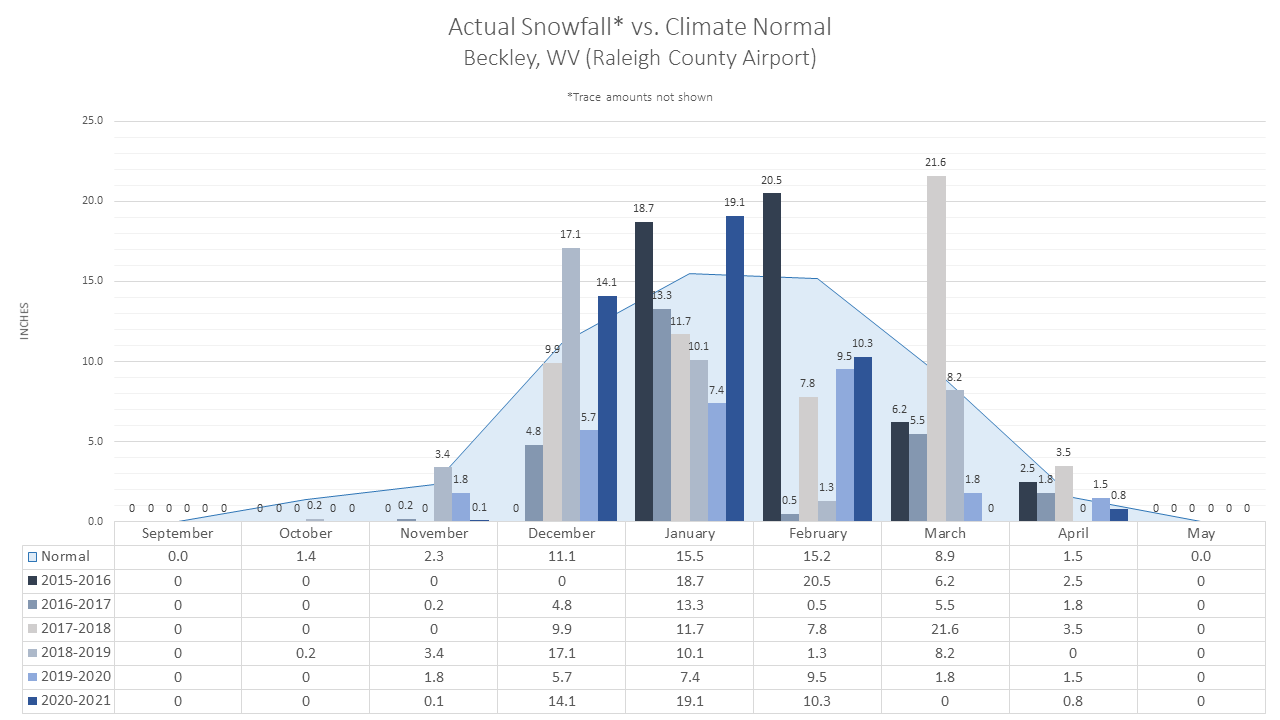 Actual Snowfall* vs. Climate Normal
Beckley, WV (Raleigh County Airport)

*Trace amounts not shown

INCHES

25.0
20.0
15.0
10.0
5.0
0.0

0 0 0 0 0 0
0 0 0 0.2 0 0
0 0.2 0 3.4 1.8 0.1
0 4.8 9.9 17.1 5.7 14.1
18.7 13.3 11.7 10.1 7.4 19.1
20.5 0.5 7.8 1.3 9.5 10.3
6.2 5.5 21.6 8.2 1.8 0
2.5 1.8 3.5 0 1.5 0.8
0 0 0 0 0 0

| | September | October | November | December | January | February | March | April | May |
|---|---|---|---|---|---|---|---|---|---|
| Normal | 0.0 | 1.4 | 2.3 | 11.1 | 15.5 | 15.2 | 8.9 | 1.5 | 0.0 |
| 2015-2016 | 0 | 0 | 0 | 0 | 18.7 | 20.5 | 6.2 | 2.5 | 0 |
| 2016-2017 | 0 | 0 | 0.2 | 4.8 | 13.3 | 0.5 | 5.5 | 1.8 | 0 |
| 2017-2018 | 0 | 0 | 0 | 9.9 | 11.7 | 7.8 | 21.6 | 3.5 | 0 |
| 2018-2019 | 0 | 0.2 | 3.4 | 17.1 | 10.1 | 1.3 | 8.2 | 0 | 0 |
| 2019-2020 | 0 | 0 | 1.8 | 5.7 | 7.4 | 9.5 | 1.8 | 1.5 | 0 |
| 2020-2021 | 0 | 0 | 0.1 | 14.1 | 19.1 | 10.3 | 0 | 0.8 | 0 |